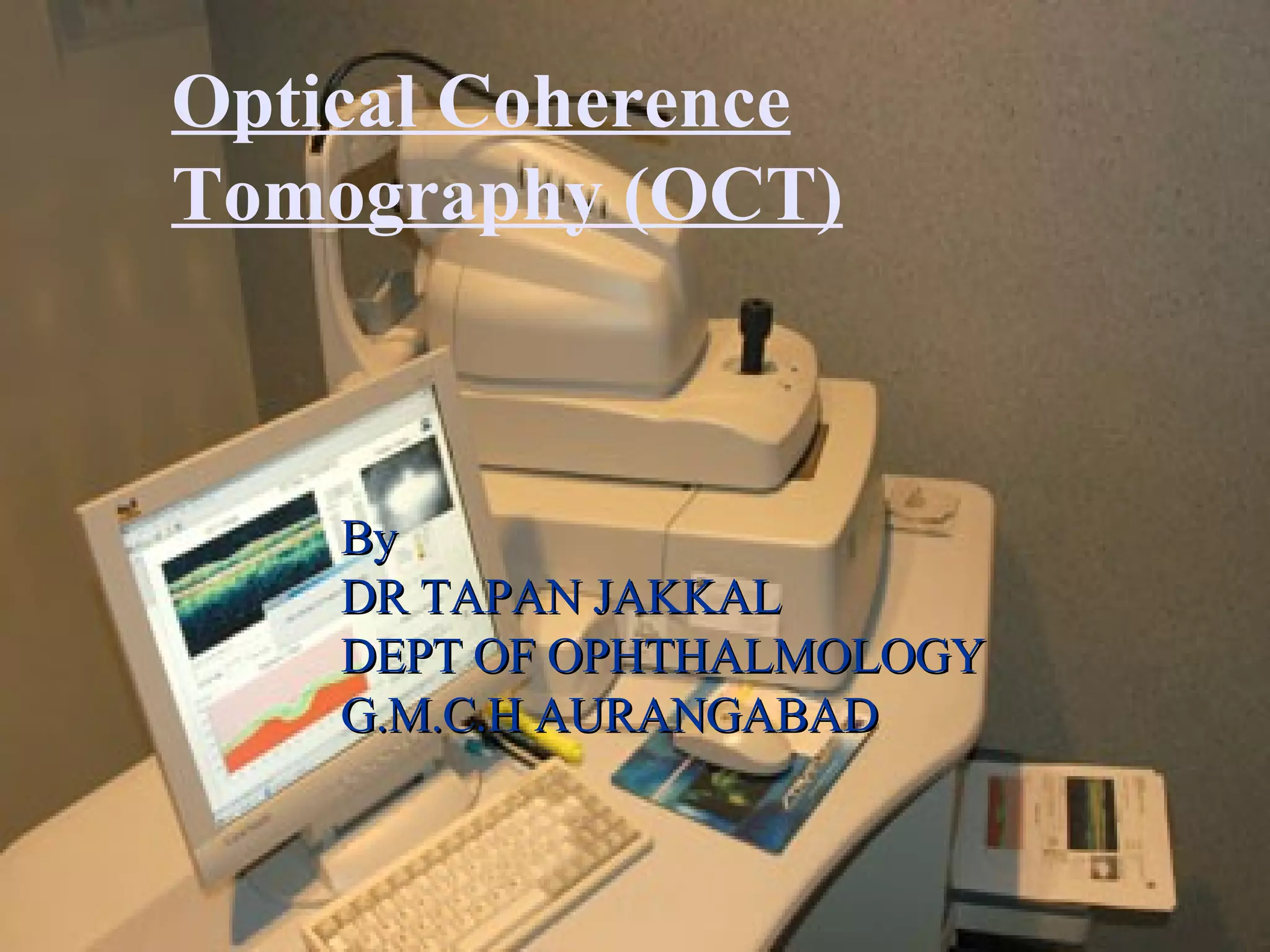 Optical Coherence Tomography (OCT)

By
DR TAPAN JAKKAL
DEPT OF OPHTHALMOLOGY
G.M.C.H AURANGABAD